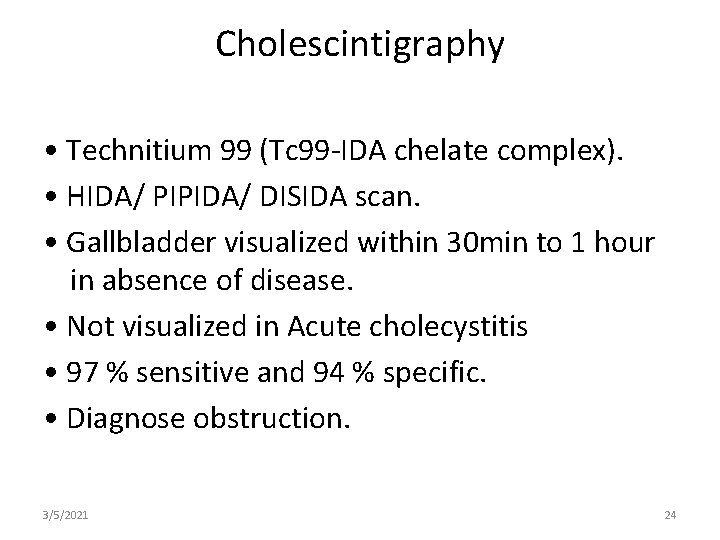 Cholescintigraphy

• Technitium 99 (Tc99-IDA chelate complex).
• HIDA/ PIPIDA/ DISIDA scan.
• Gallbladder visualized within 30min to 1 hour in absence of disease.
• Not visualized in Acute cholecystitis
• 97 % sensitive and 94 % specific.
• Diagnose obstruction.

3/5/2021

24